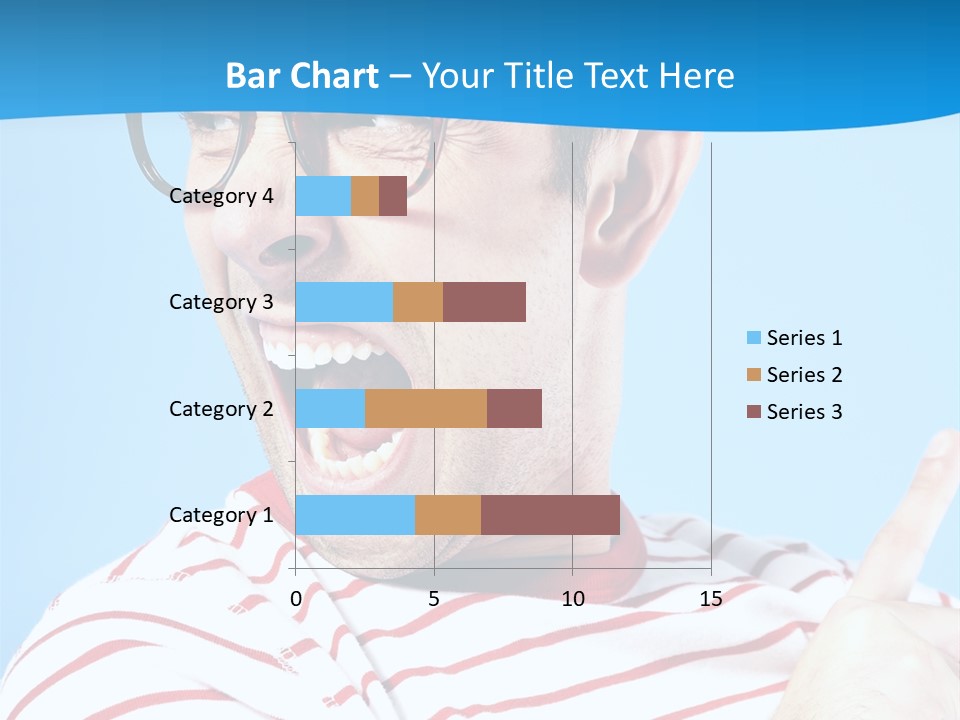 Bar Chart – Your Title Text Here

Category 4
Category 3
Category 2
Category 1

0
5
10
15

Series 1
Series 2
Series 3